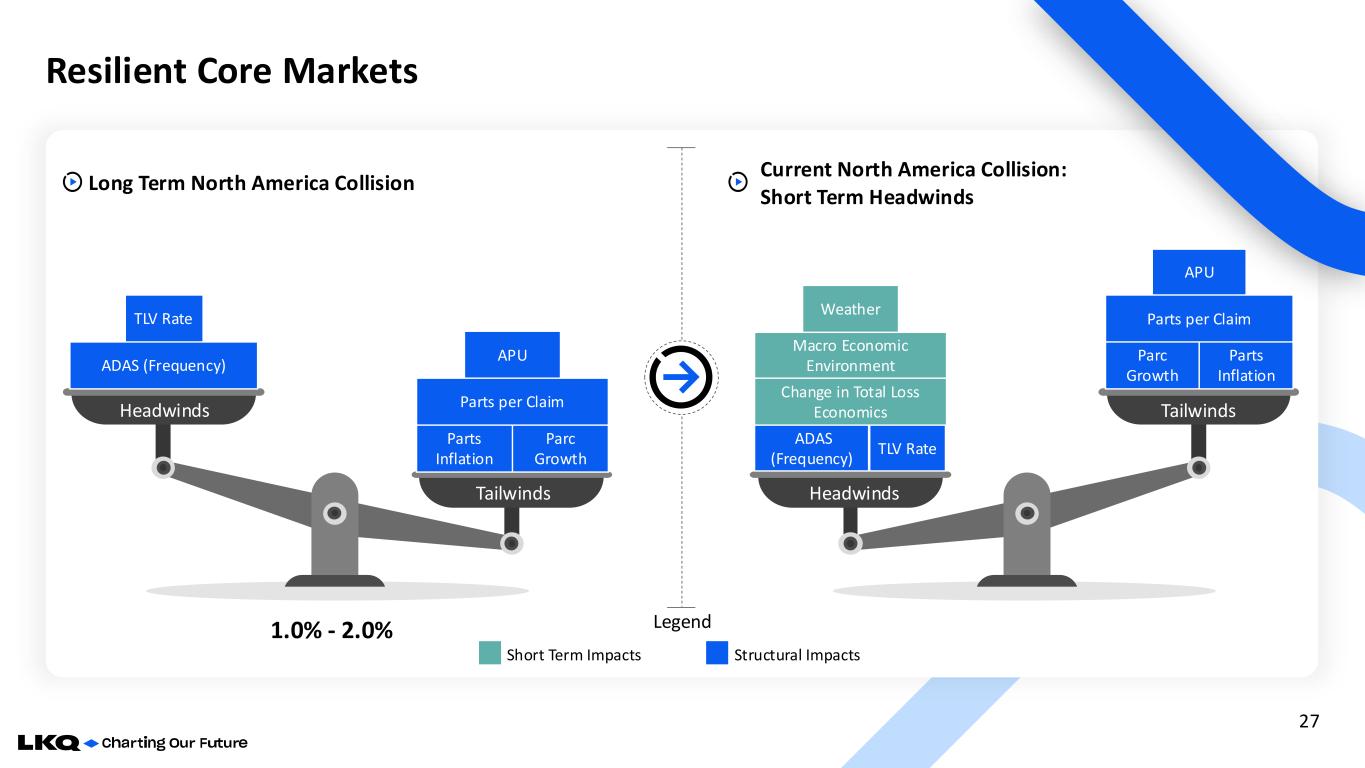 Resilient Core Markets

Long Term North America Collision

TLV Rate
ADAS (Frequency)
Headwinds

APU
Parts per Claim
Parts Inflation
Parc Growth
Tailwinds

1.0% - 2.0%

Current North America Collision: Short Term Headwinds

Weather
Macro Economic Environment
Change in Total Loss Economics
ADAS (Frequency)
TLV Rate
Headwinds

APU
Parts per Claim
Parc Growth
Parts Inflation
Tailwinds

Legend
Short Term Impacts
Structural Impacts

27

LKQ Charting Our Future